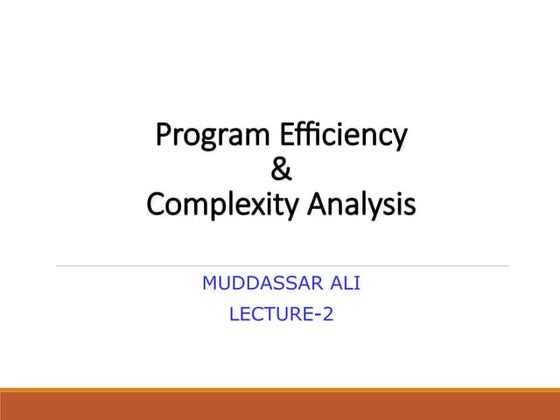 Program Efficiency
&
Complexity Analysis

MUDDASSAR ALI
LECTURE-2